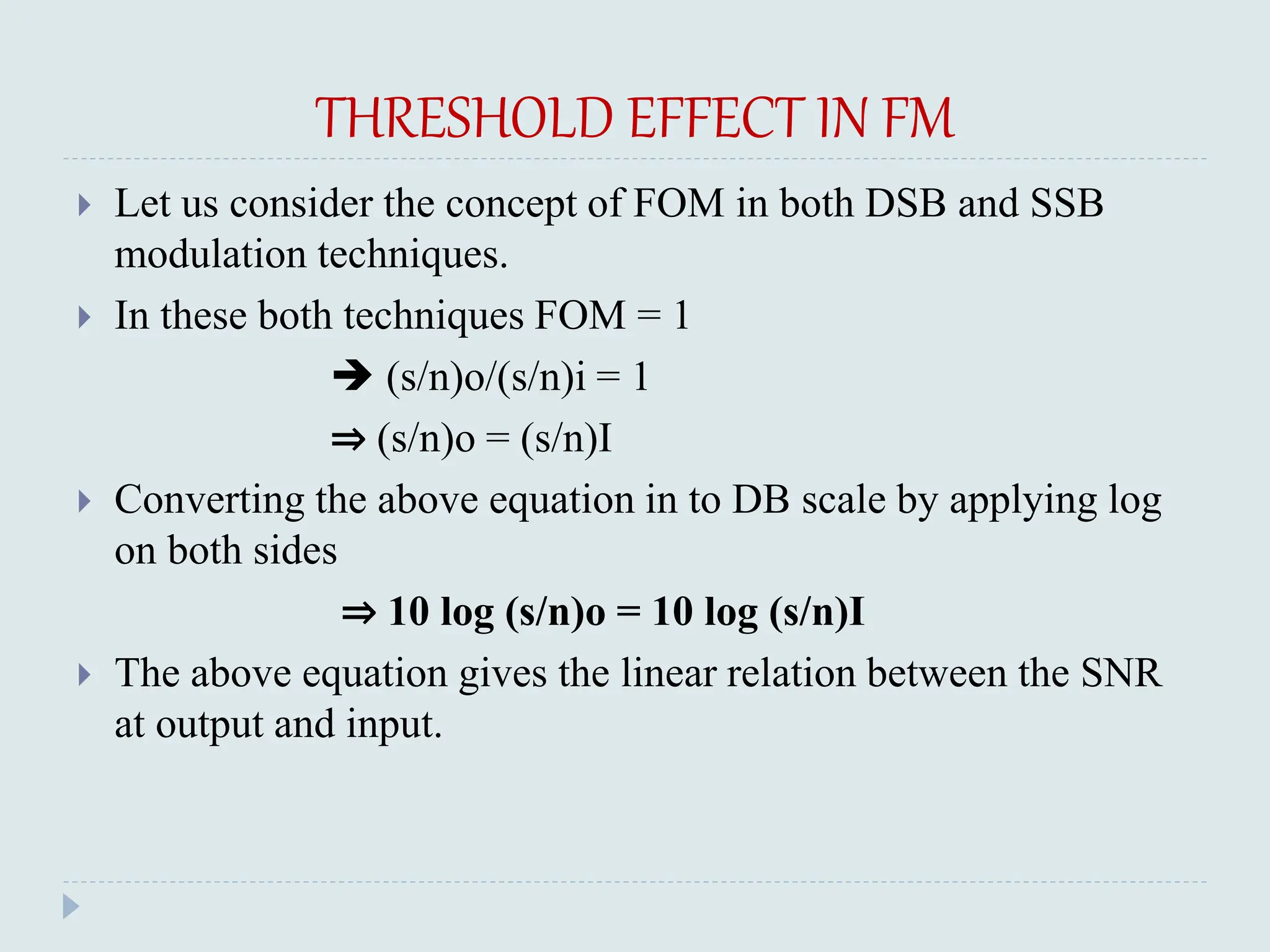 THRESHOLD EFFECT IN FM

Let us consider the concept of FOM in both DSB and SSB modulation techniques.

In these both techniques FOM = 1

➔ (s/n)o/(s/n)i = 1

⇒ (s/n)o = (s/n)I

Converting the above equation in to DB scale by applying log on both sides

⇒ 10 log (s/n)o = 10 log (s/n)I

The above equation gives the linear relation between the SNR at output and input.